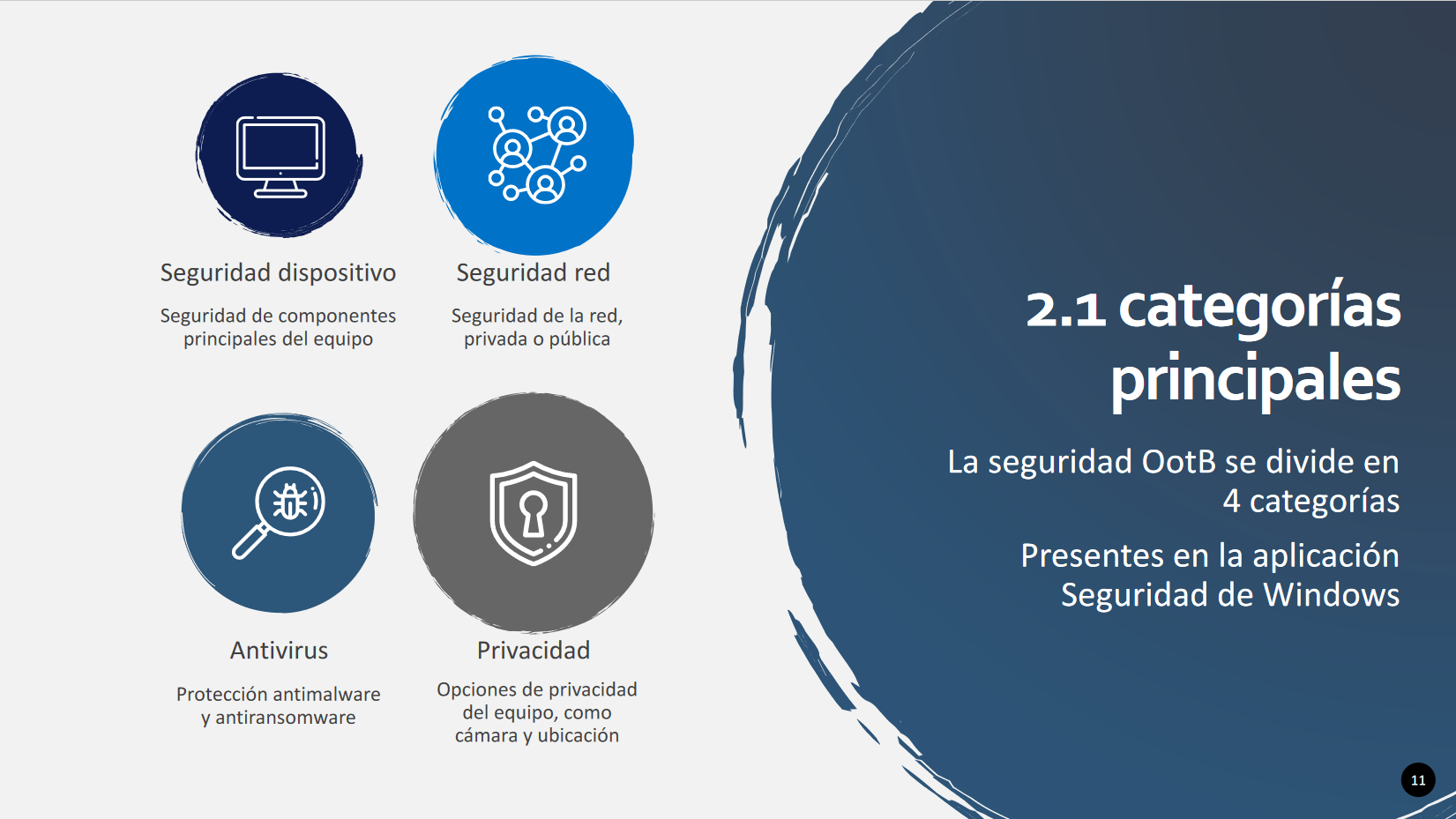 Seguridad dispositivo

Seguridad de componentes principales del equipo

Seguridad red

Seguridad de la red, privada o pública

Antivirus

Protección antimalware y antiransomware

Privacidad

Opciones de privacidad del equipo, como cámara y ubicación

2.1 categorías principales

La seguridad OotB se divide en 4 categorías

Presentes en la aplicación Seguridad de Windows

11